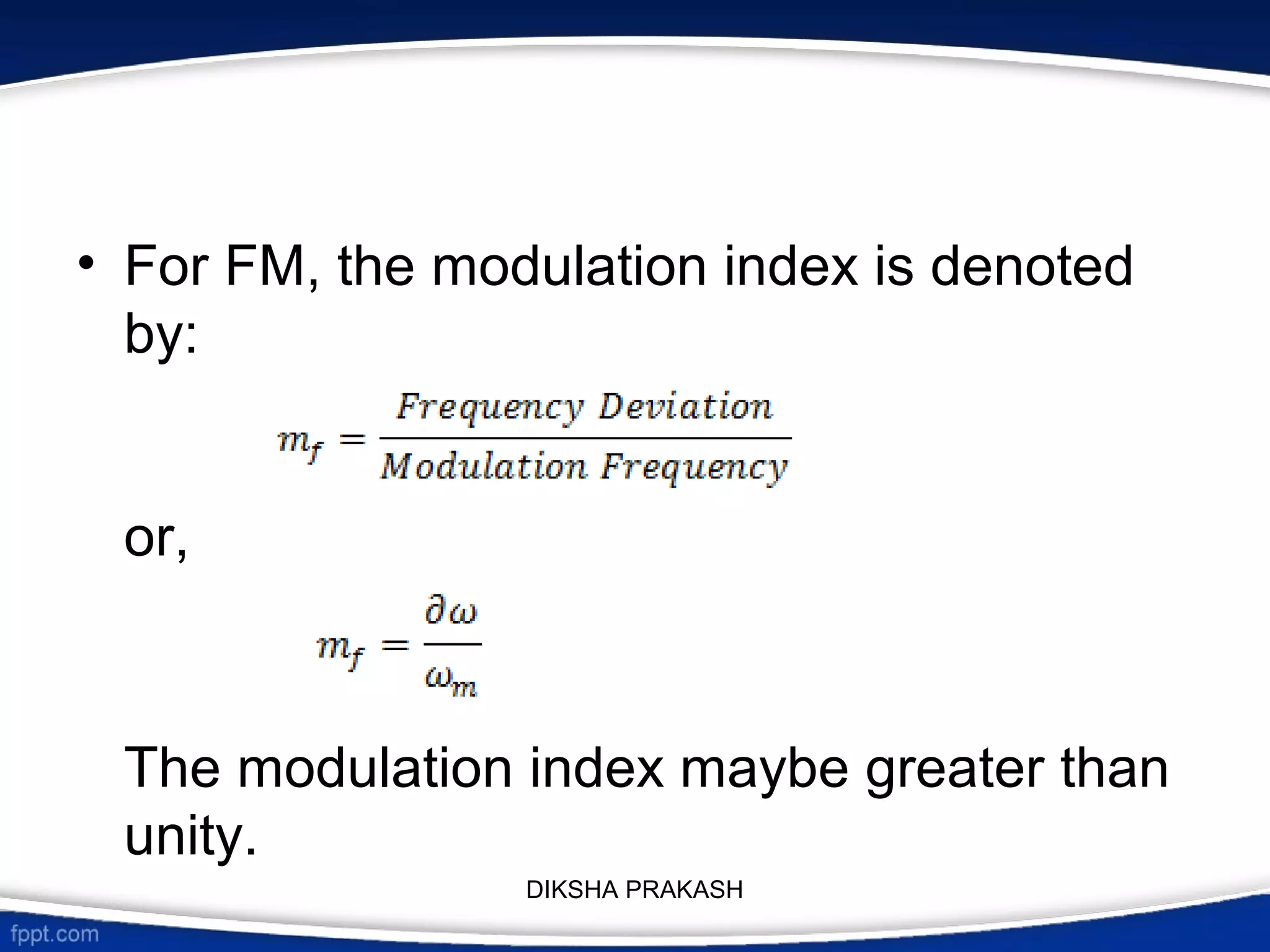 • For FM, the modulation index is denoted by:

$m_f = \frac{Frequency\ Deviation}{Modulation\ Frequency}$

or,

$m_f = \frac{\partial\omega}{\omega_m}$

The modulation index maybe greater than unity.

DIKSHA PRAKASH

fppt.com